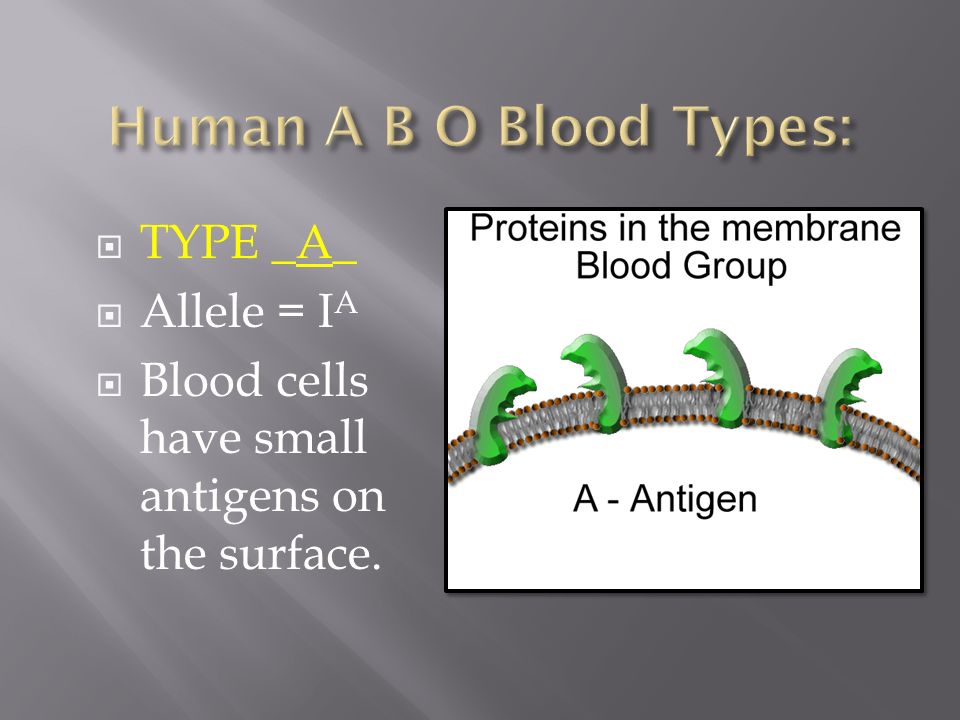 Human A B O Blood Types:

TYPE _A_

Allele = $I^A$

Blood cells have small antigens on the surface.

Proteins in the membrane
Blood Group

A - Antigen